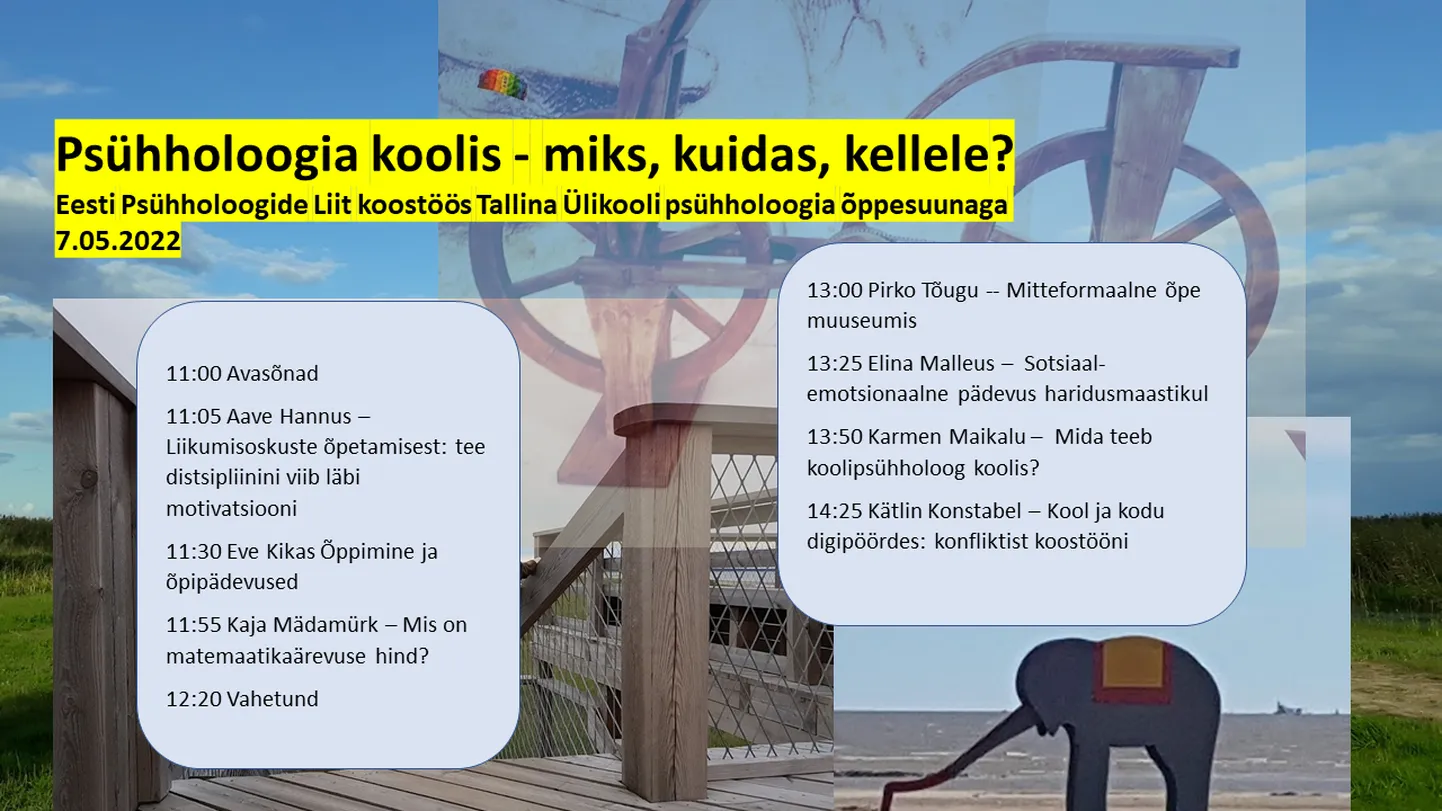 Psühholoogia koolis - miks, kuidas, kellele?
Eesti Psühholoogide Liit koostöös Tallina Ülikooli psühholoogia õppesuunaga
7.05.2022

11:00 Avasõnad

11:05 Aave Hannus – Liikumisoskuste õpetamisest: tee distsipliinini viib läbi motivatsiooni

11:30 Eve Kikas Õppimine ja õpipädevused

11:55 Kaja Mädamürk – Mis on matemaatikaärevuse hind?

12:20 Vahetund

13:00 Pirko Tõugu -- Mitteformaalne õpe muuseumis

13:25 Elina Malleus – Sotsiaal-emotsionaalne pädevus haridusmaastikul

13:50 Karmen Maikalu – Mida teeb koolipsühholoog koolis?

14:25 Kätlin Konstabel – Kool ja kodu digipöördes: konfliktist koostööni